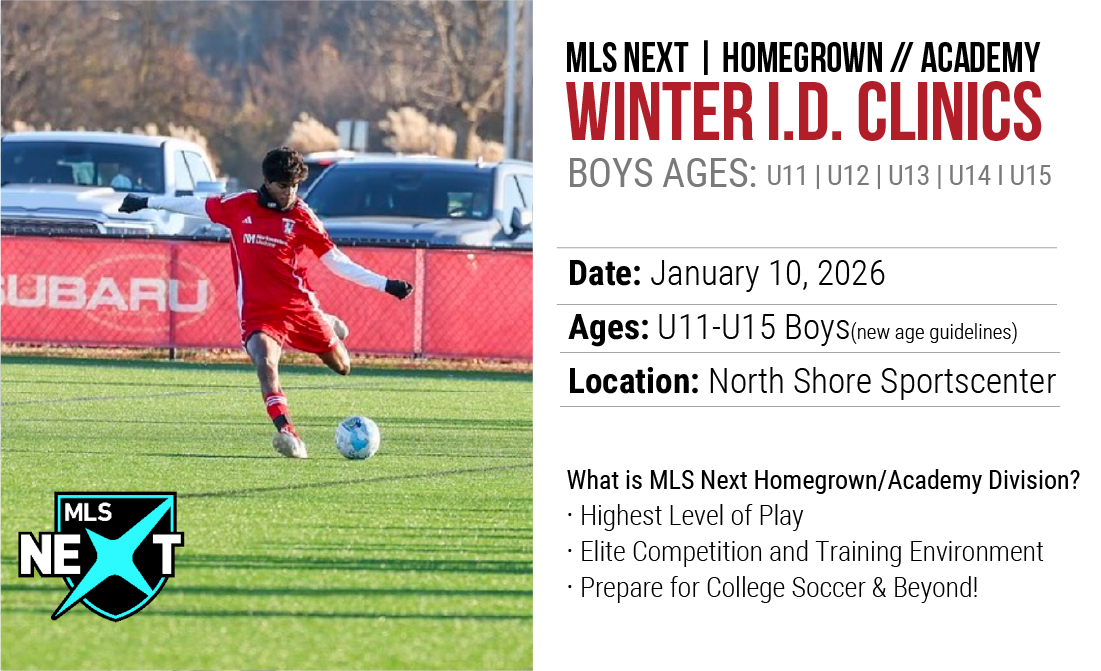 SUBARU

MLS NEXT

MLS NEXT | HOMEGROWN // ACADEMY
WINTER I.D. CLINICS
BOYS AGES: U11 | U12 | U13 | U14 | U15

Date: January 10, 2026
Ages: U11-U15 Boys(new age guidelines)
Location: North Shore Sportscenter

What is MLS Next Homegrown/Academy Division?
· Highest Level of Play
· Elite Competition and Training Environment
· Prepare for College Soccer & Beyond!